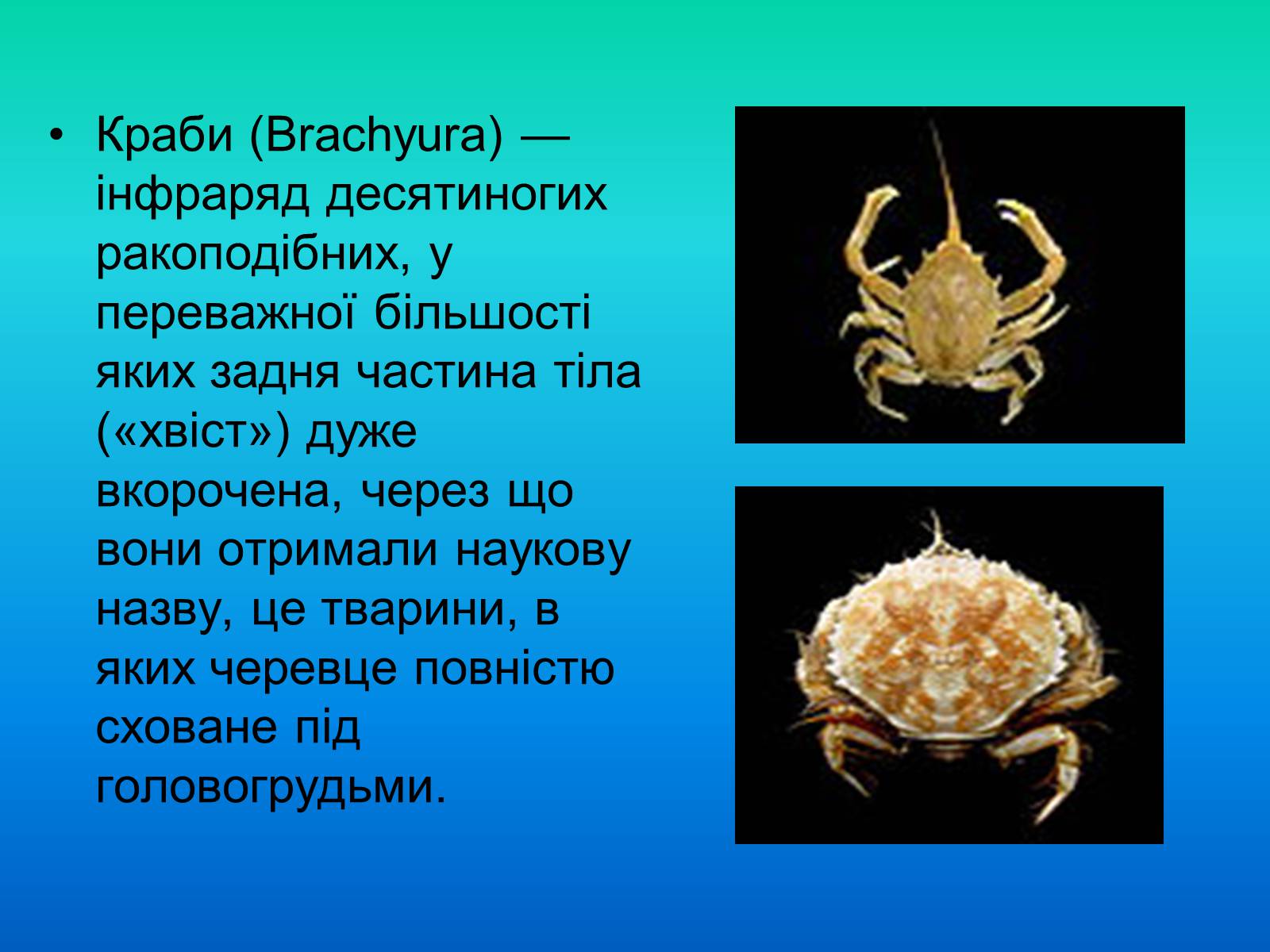 • Краби (Brachyura) — інфраряд десятиногих ракоподібних, у переважної більшості яких задня частина тіла («хвіст») дуже вкорочена, через що вони отримали наукову назву, це тварини, в яких черевце повністю сховане під головогрудьми.